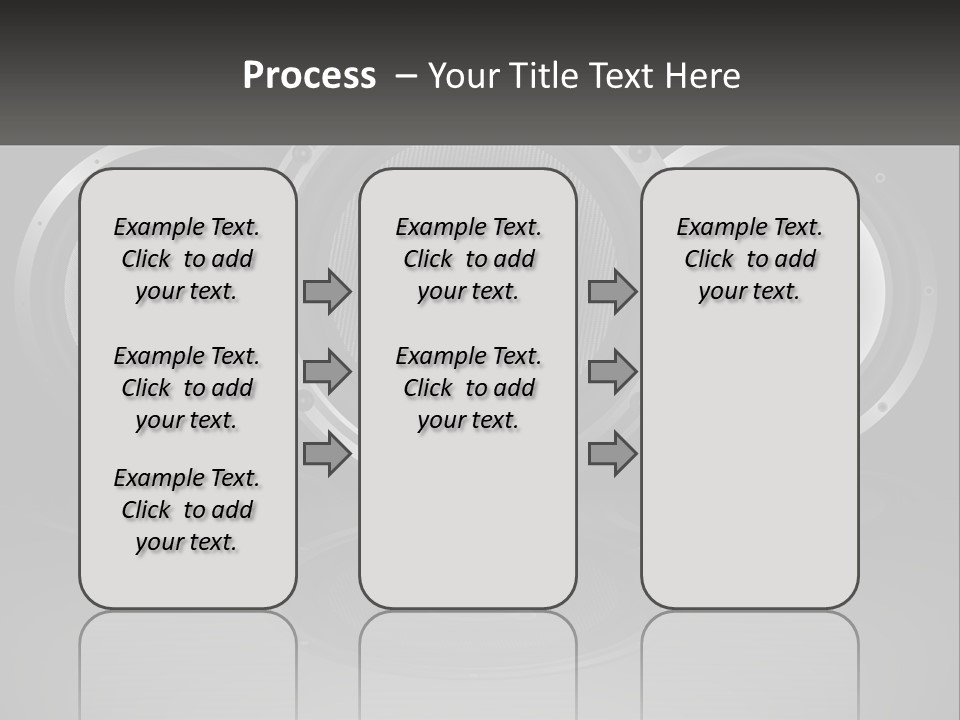 Process – Your Title Text Here

Example Text. Click to add your text.

Example Text. Click to add your text.

Example Text. Click to add your text.

Example Text. Click to add your text.

Example Text. Click to add your text.

Example Text. Click to add your text.